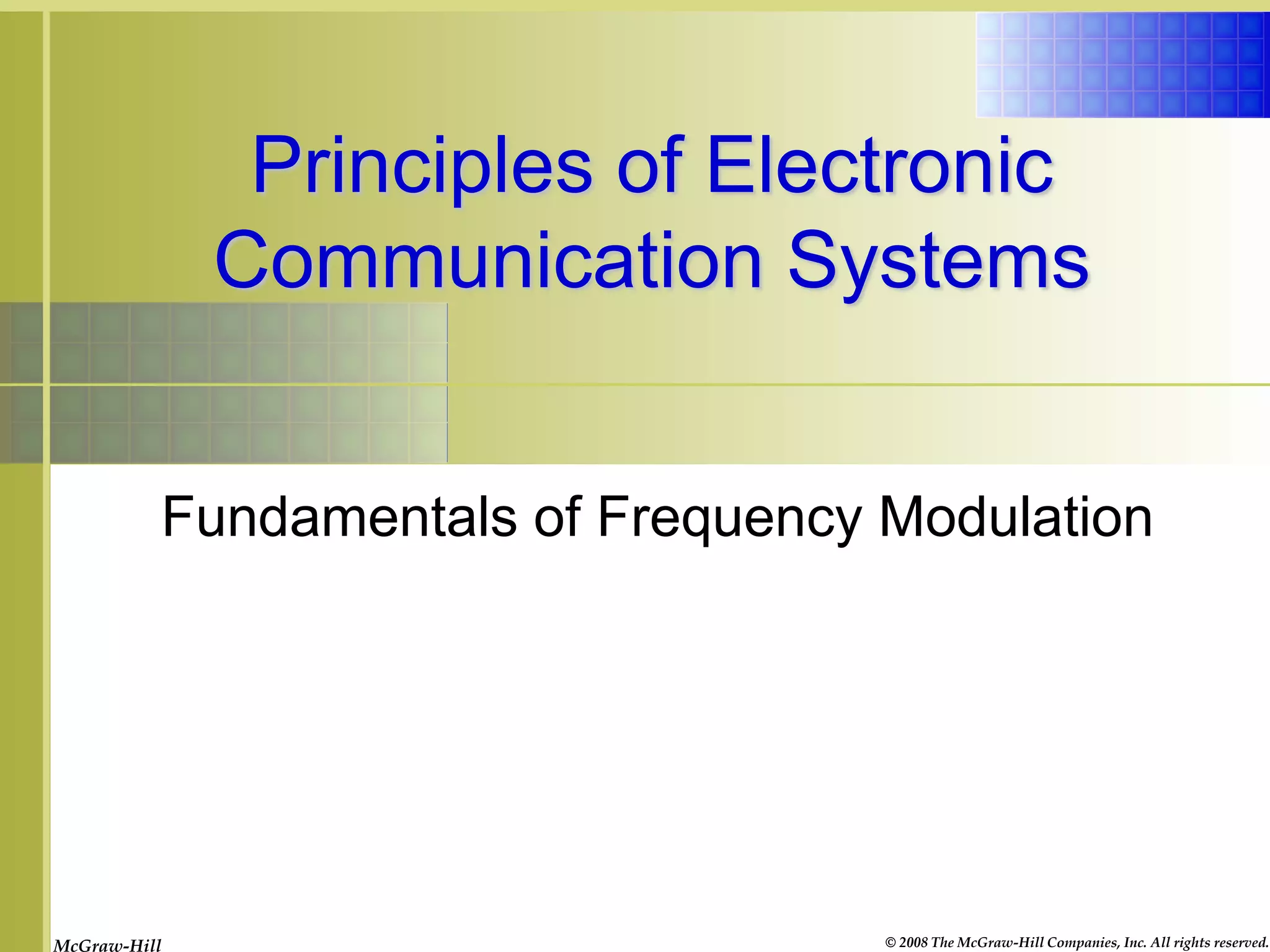 Principles of Electronic Communication Systems

Fundamentals of Frequency Modulation

McGraw-Hill

© 2008 The McGraw-Hill Companies, Inc. All rights reserved.